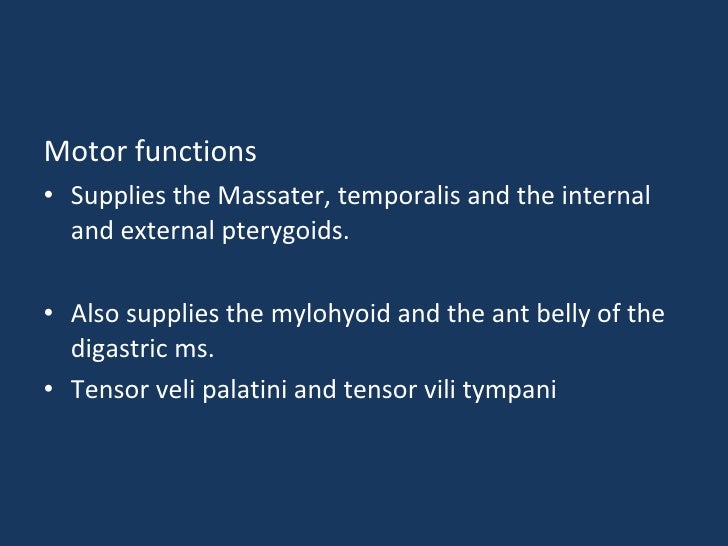 Motor functions

• Supplies the Massater, temporalis and the internal and external pterygoids.

• Also supplies the mylohyoid and the ant belly of the digastric ms.
• Tensor veli palatini and tensor vili tympani